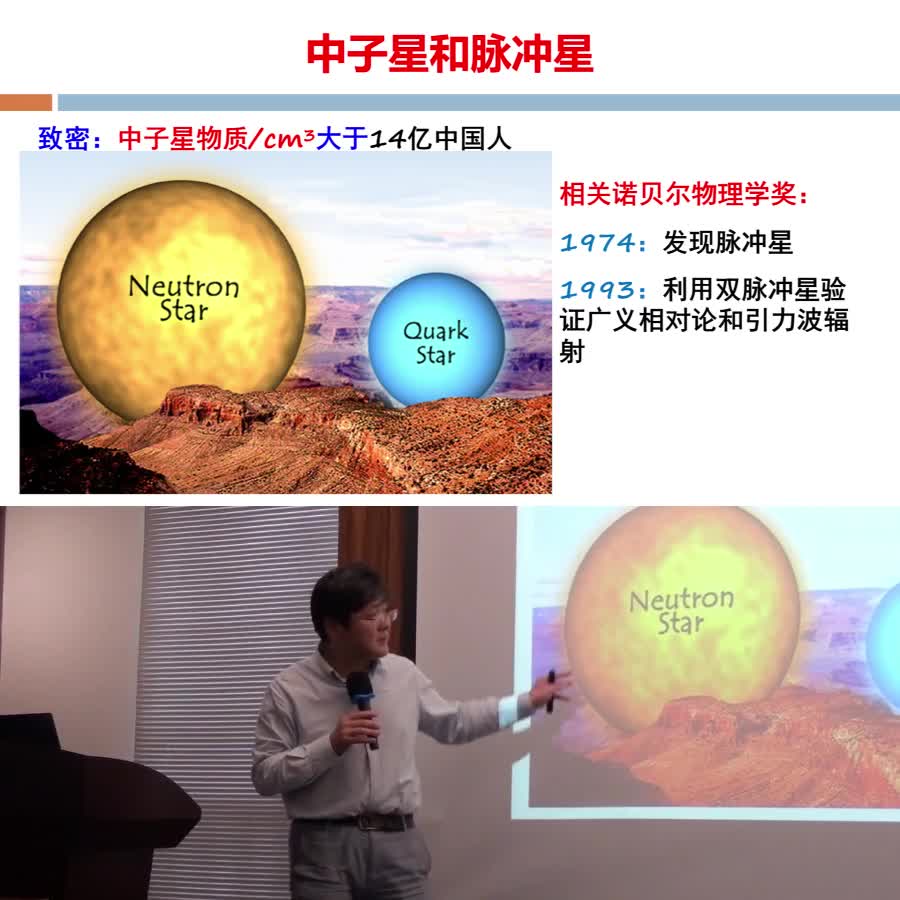 中子星和脉冲星

致密：中子星物质/$cm^3$大于14亿中国人

Neutron Star

Quark Star

相关诺贝尔物理学奖：

1974：发现脉冲星

1993：利用双脉冲星验证广义相对论和引力波辐射

Neutron Star